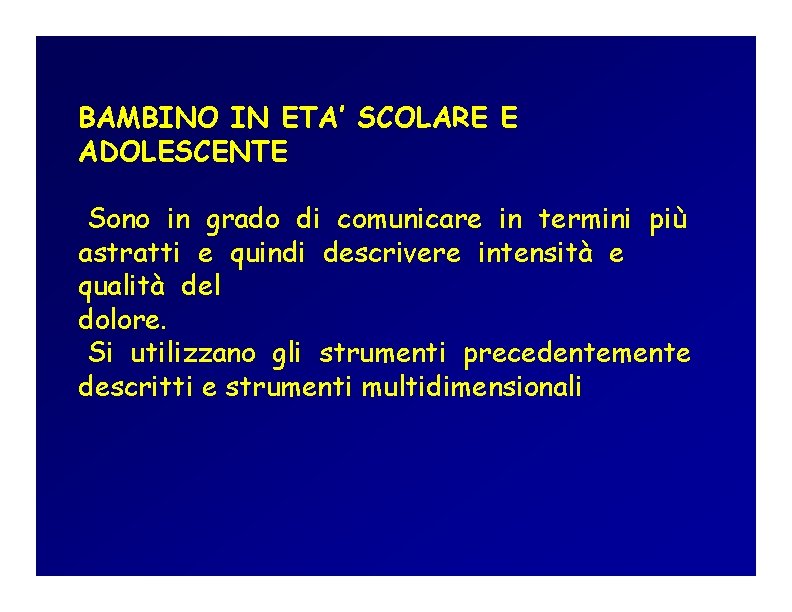 BAMBINO IN ETA' SCOLARE E ADOLESCENTE

Sono in grado di comunicare in termini più astratti e quindi descrivere intensità e qualità del dolore.

Si utilizzano gli strumenti precedentemente descritti e strumenti multidimensionali